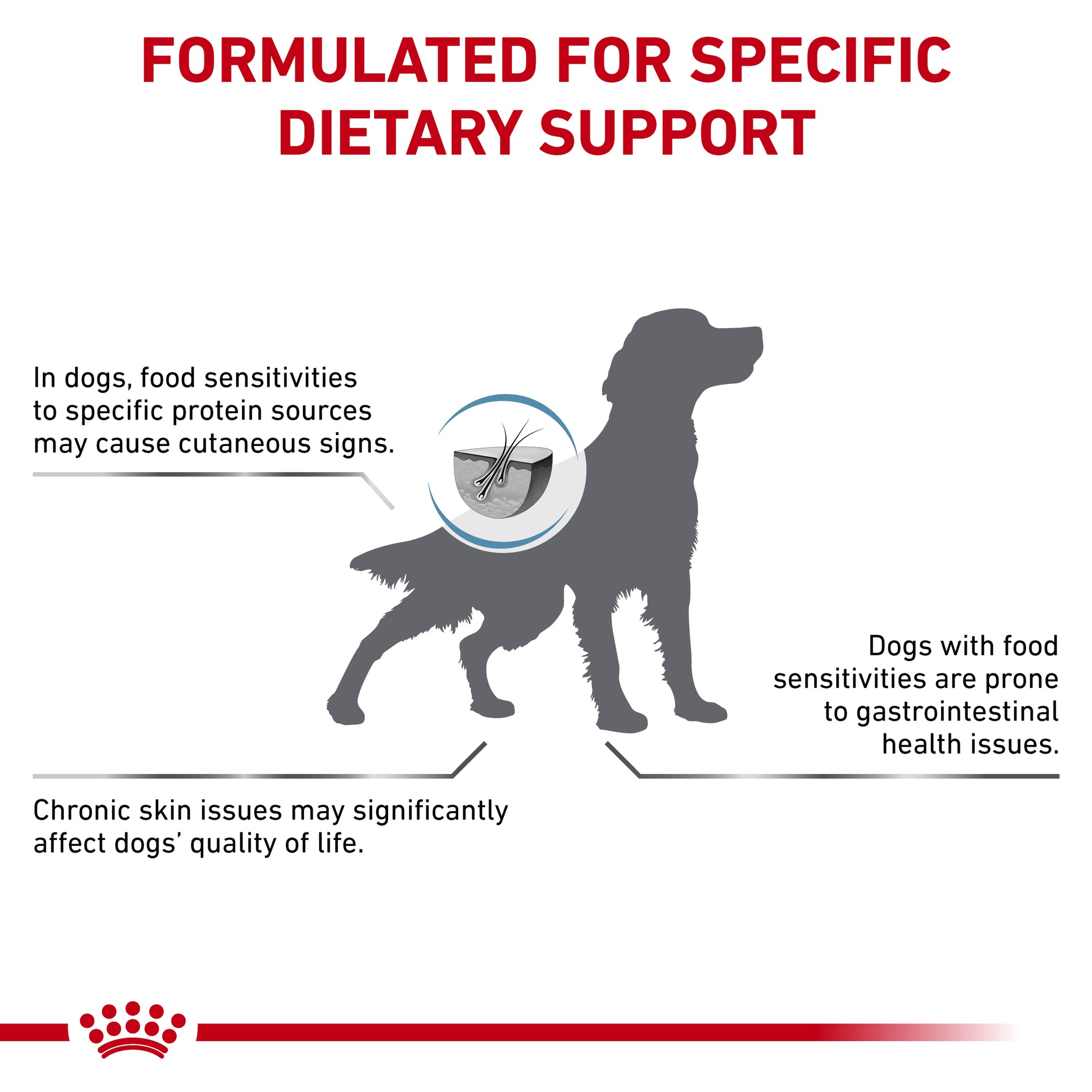 FORMULATED FOR SPECIFIC DIETARY SUPPORT

In dogs, food sensitivities to specific protein sources may cause cutaneous signs.

Dogs with food sensitivities are prone to gastrointestinal health issues.

Chronic skin issues may significantly affect dogs' quality of life.